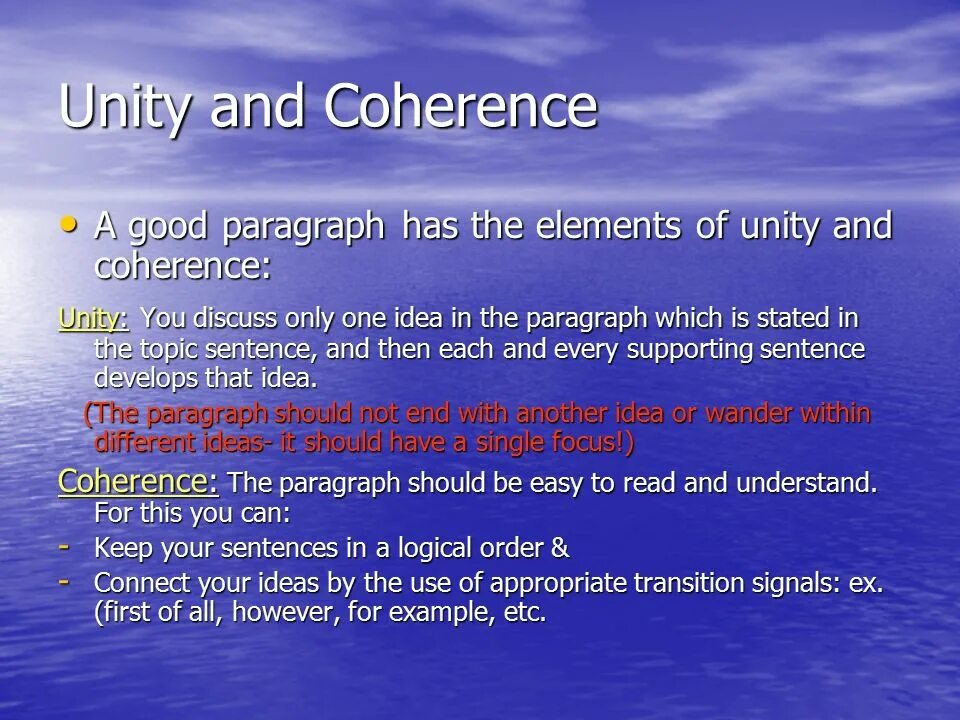 Unity and Coherence

• A good paragraph has the elements of unity and coherence:

Unity: You discuss only one idea in the paragraph which is stated in the topic sentence, and then each and every supporting sentence develops that idea.

(The paragraph should not end with another idea or wander within different ideas- it should have a single focus!)

Coherence: The paragraph should be easy to read and understand. For this you can:

- Keep your sentences in a logical order &
- Connect your ideas by the use of appropriate transition signals: ex. (first of all, however, for example, etc.